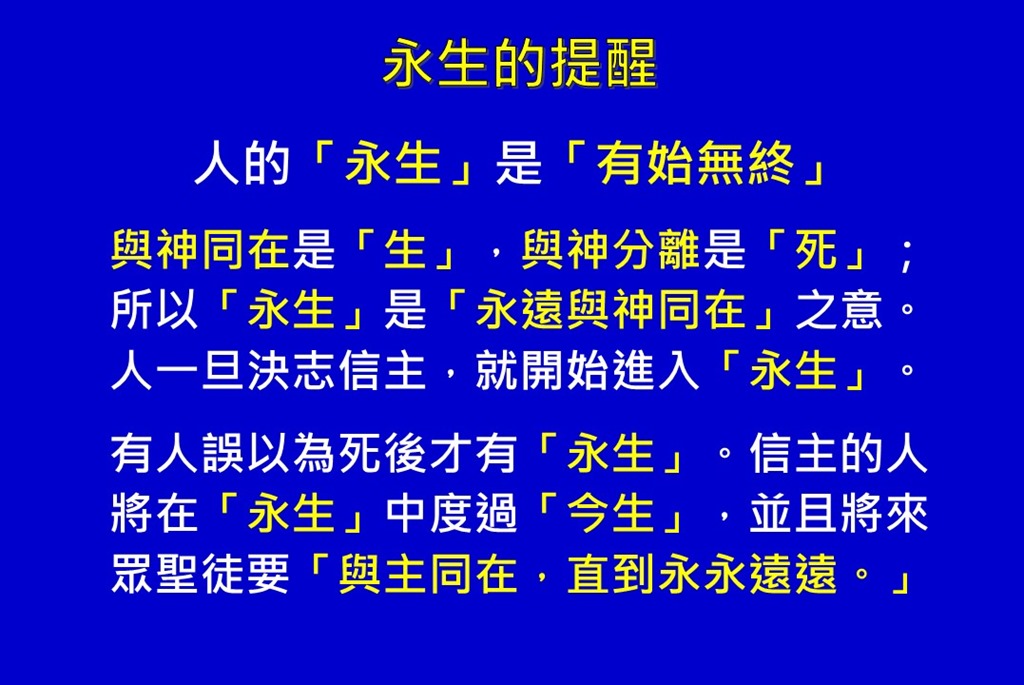 永生的提醒

人的「永生」是「有始無終」

與神同在是「生」，與神分離是「死」；所以「永生」是「永遠與神同在」之意。人一旦決志信主，就開始進入「永生」。

有人誤以為死後才有「永生」。信主的人將在「永生」中度過「今生」，並且將來眾聖徒要「與主同在，直到永永遠遠。」